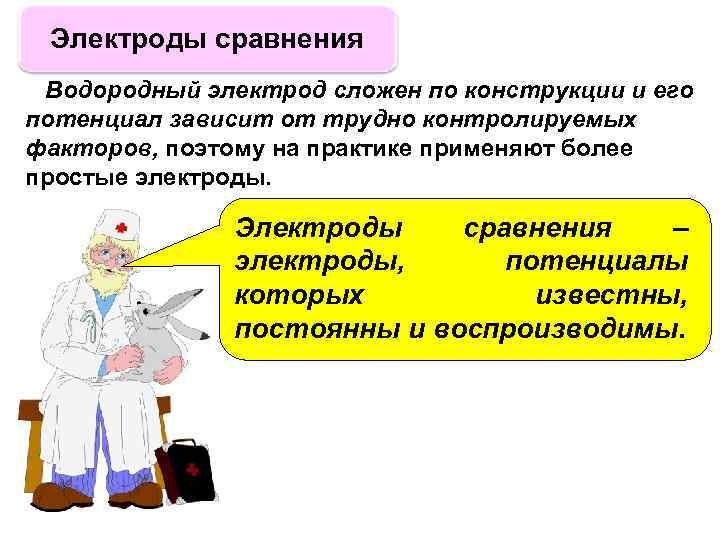 Электроды сравнения

Водородный электрод сложен по конструкции и его потенциал зависит от трудно контролируемых факторов, поэтому на практике применяют более простые электроды.

Электроды сравнения – электроды, потенциалы которых известны, постоянны и воспроизводимы.